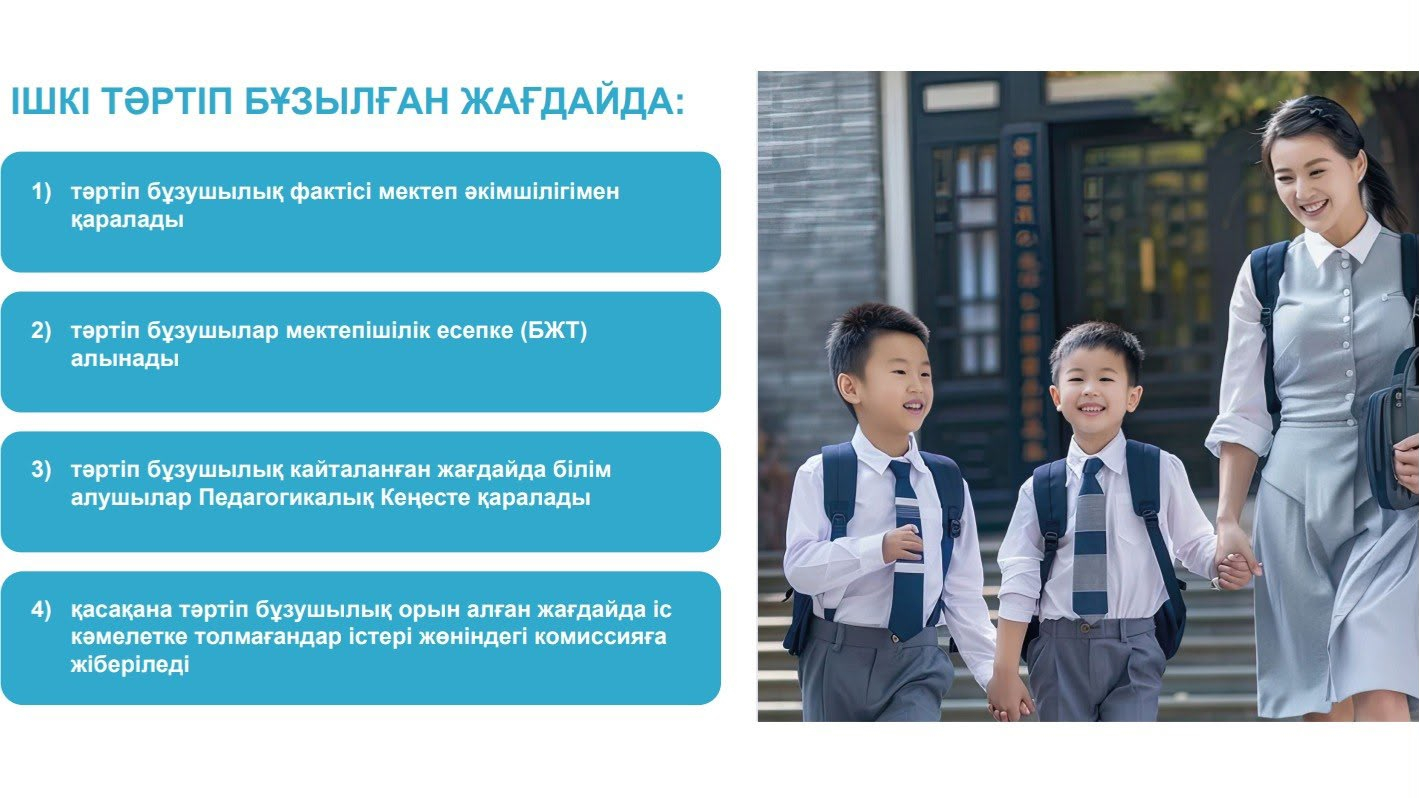 ІШКІ ТӘРТІП БҰЗЫЛҒАН ЖАҒДАЙДА:

1) тәртіп бұзушылық фактісі мектеп әкімшілігімен қаралады

2) тәртіп бұзушылар мектепішілік есепке (БЖТ) алынады

3) тәртіп бұзушылық кайталанған жағдайда білім алушылар Педагогикалық Кеңесте қаралады

4) қасақана тәртіп бұзушылық орын алған жағдайда іс кәмелетке толмағандар істері жөніндегі комиссияға жіберіледі